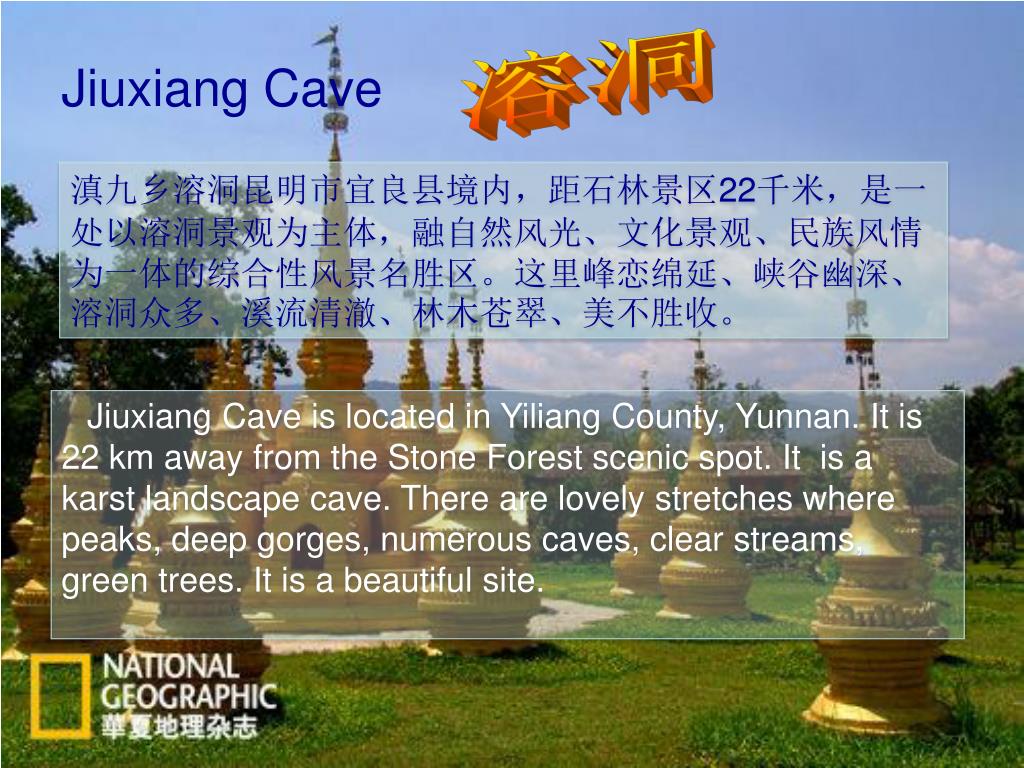 Jiuxiang Cave

溶洞

滇九乡溶洞昆明市宜良县境内，距石林景区22千米，是一处以溶洞景观为主体，融自然风光、文化景观、民族风情为一体的综合性风景名胜区。这里峰峦绵延、峡谷幽深、溶洞众多、溪流清澈、林木苍翠、美不胜收。

Jiuxiang Cave is located in Yiliang County, Yunnan. It is 22 km away from the Stone Forest scenic spot. It is a karst landscape cave. There are lovely stretches where peaks, deep gorges, numerous caves, clear streams, green trees. It is a beautiful site.

NATIONAL GEOGRAPHIC
華夏地理杂志